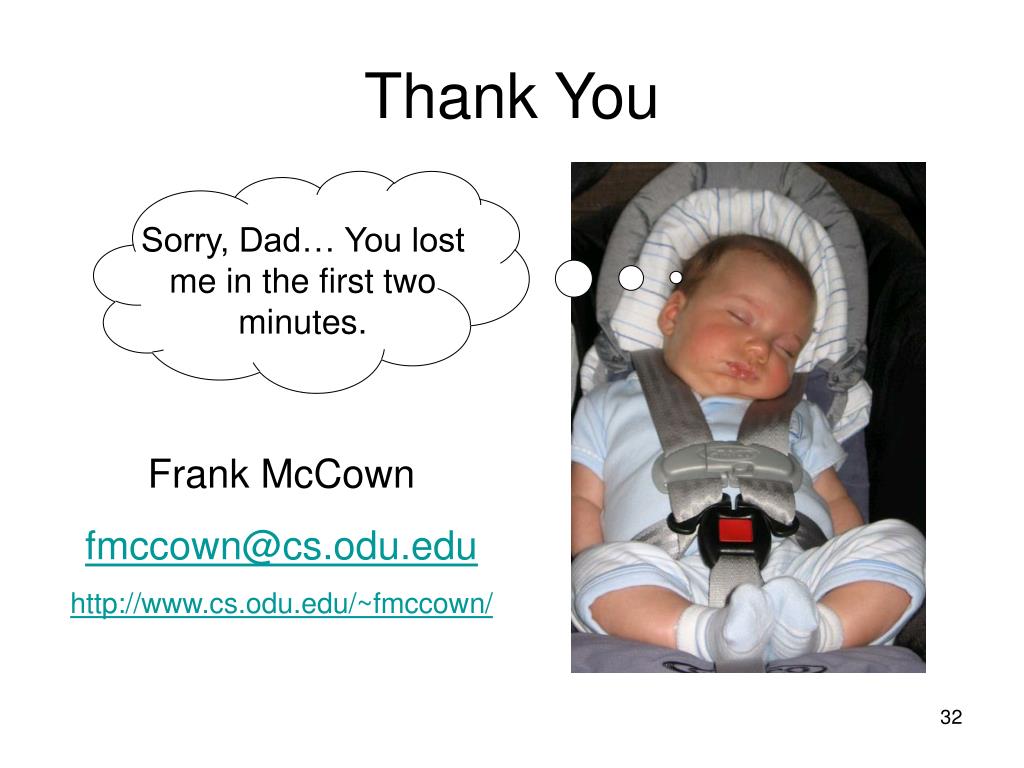 Thank You

Sorry, Dad… You lost me in the first two minutes.

Frank McCown

fmccown@cs.odu.edu

http://www.cs.odu.edu/~fmccown/

32